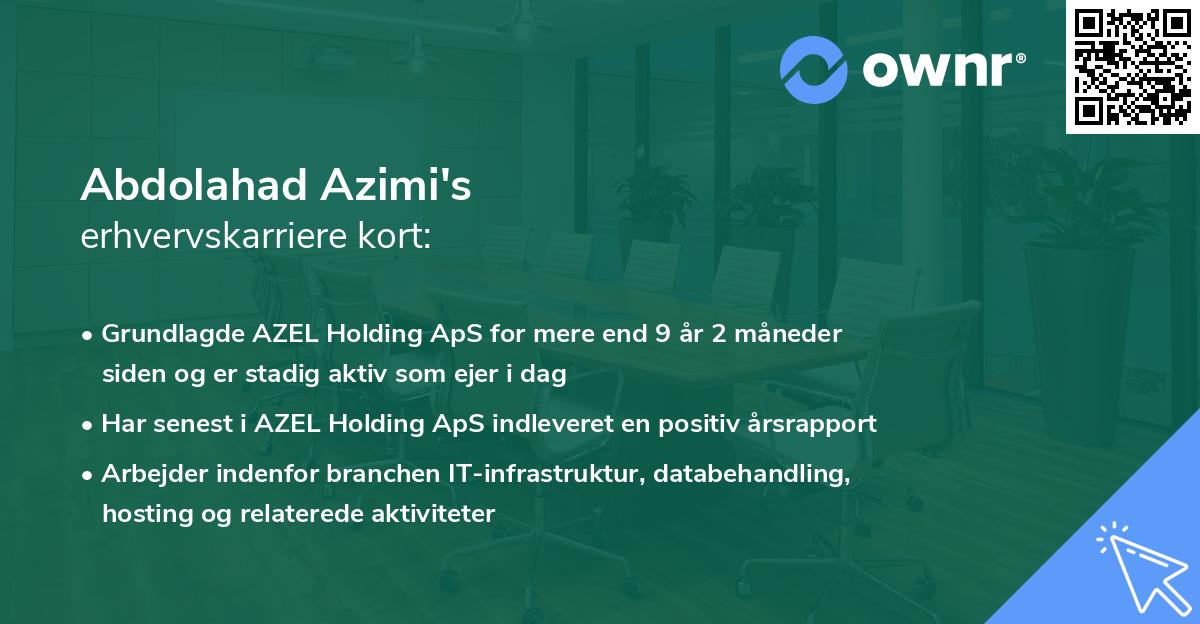 ownr®

Abdolahad Azimi's
erhvervskarriere kort:

• Grundlagde AZEL Holding ApS for mere end 9 år 2 måneder siden og er stadig aktiv som ejer i dag
• Har senest i AZEL Holding ApS indleveret en positiv årsrapport
• Arbejder indenfor branchen IT-infrastruktur, databehandling, hosting og relaterede aktiviteter